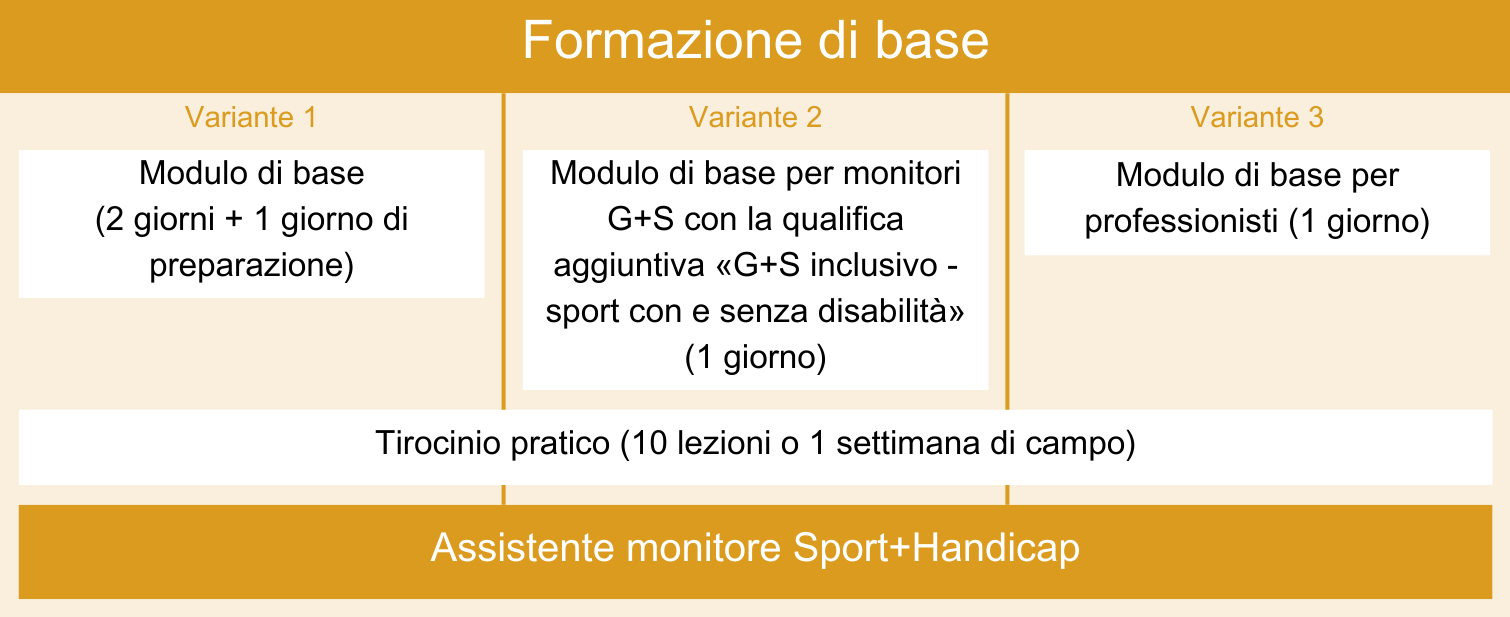 Formazione di base

Variante 1

Modulo di base (2 giorni + 1 giorno di preparazione)

Variante 2

Modulo di base per monitori G+S con la qualifica aggiuntiva «G+S inclusivo - sport con e senza disabilità» (1 giorno)

Variante 3

Modulo di base per professionisti (1 giorno)

Tirocinio pratico (10 lezioni o 1 settimana di campo)

Assistente monitore Sport+Handicap